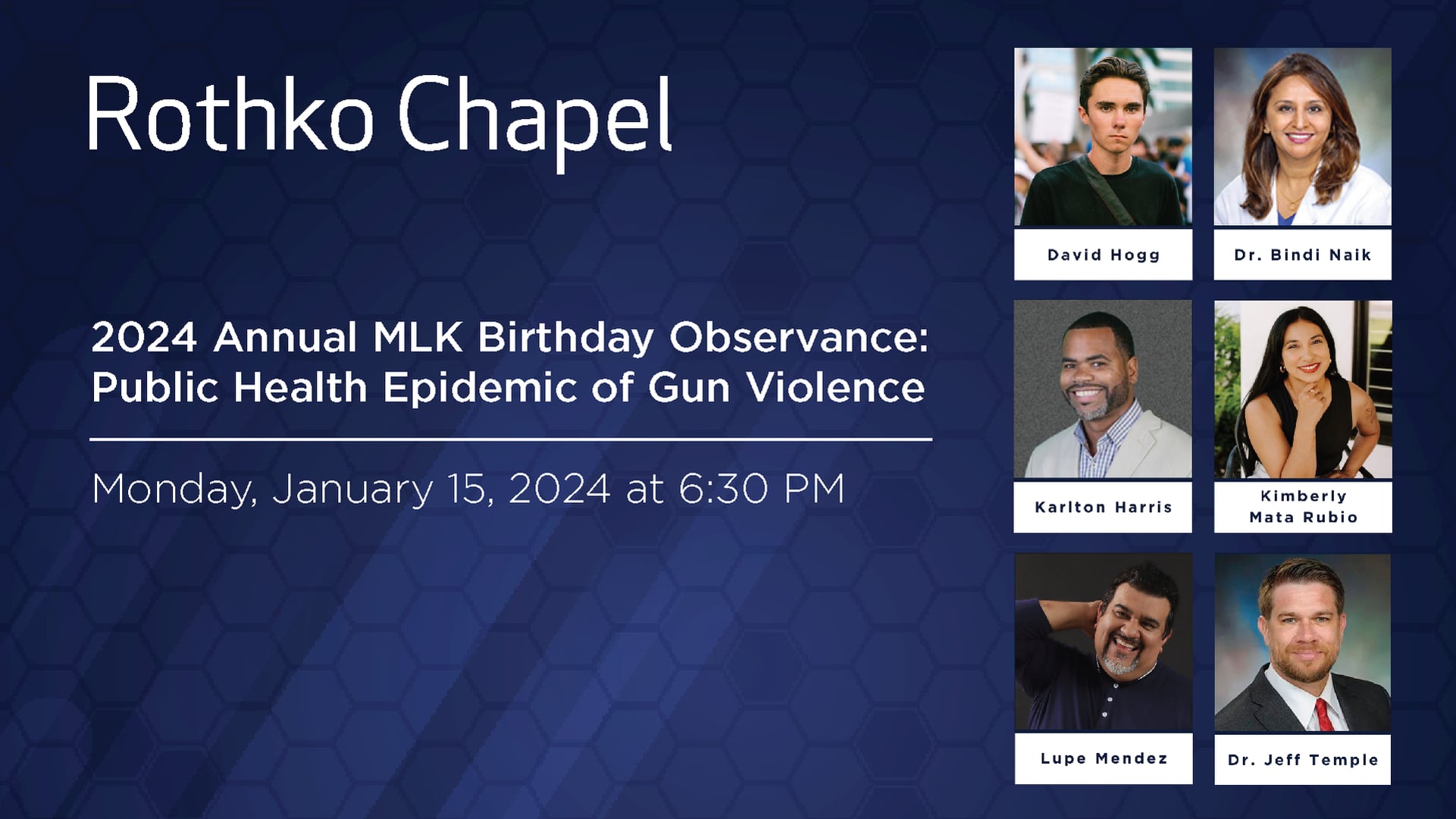 Rothko Chapel

2024 Annual MLK Birthday Observance: Public Health Epidemic of Gun Violence

Monday, January 15, 2024 at 6:30 PM

David Hogg

Dr. Bindi Naik

Karlton Harris

Kimberly Mata Rubio

Lupe Mendez

Dr. Jeff Temple